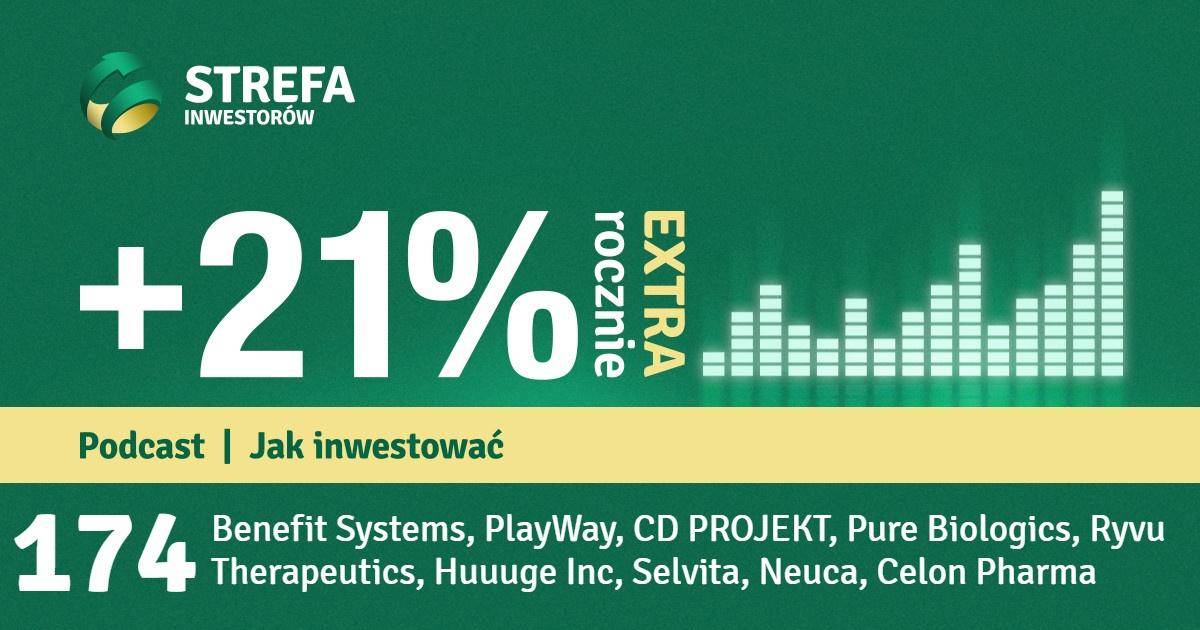 STREFA INWESTORÓW

+21% rocznie EXTRA

Podcast | Jak inwestować

174 Benefit Systems, PlayWay, CD PROJEKT, Pure Biologics, Ryvu Therapeutics, Huuuge Inc, Selvita, Neuca, Celon Pharma